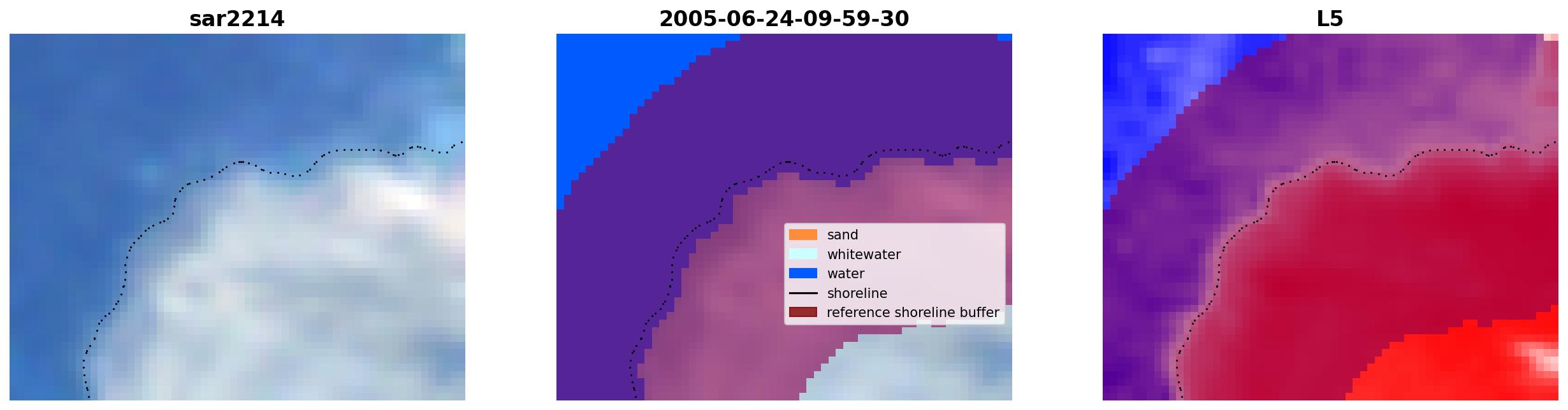 sar2214

2005-06-24-09-59-30

sand
whitewater
water
shoreline
reference shoreline buffer

L5